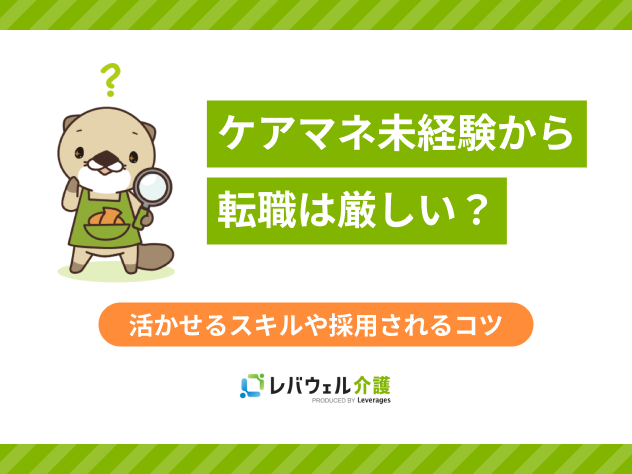 ?

ケアマネ未経験から
転職は厳しい？

活かせるスキルや採用されるコツ

レバウェル介護
PRODUCED BY Leverages